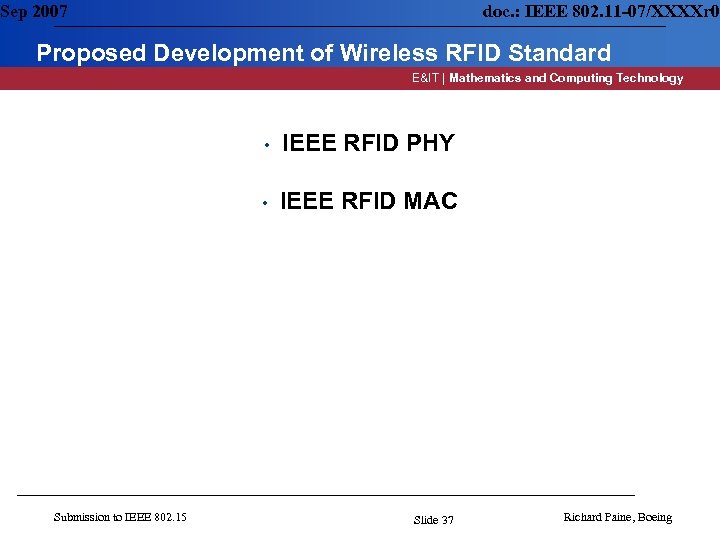 Sep 2007

doc.: IEEE 802.11-07/XXXXr0

Proposed Development of Wireless RFID Standard

E&IT | Mathematics and Computing Technology

• IEEE RFID PHY

• IEEE RFID MAC

Submission to IEEE 802.15

Slide 37

Richard Paine, Boeing